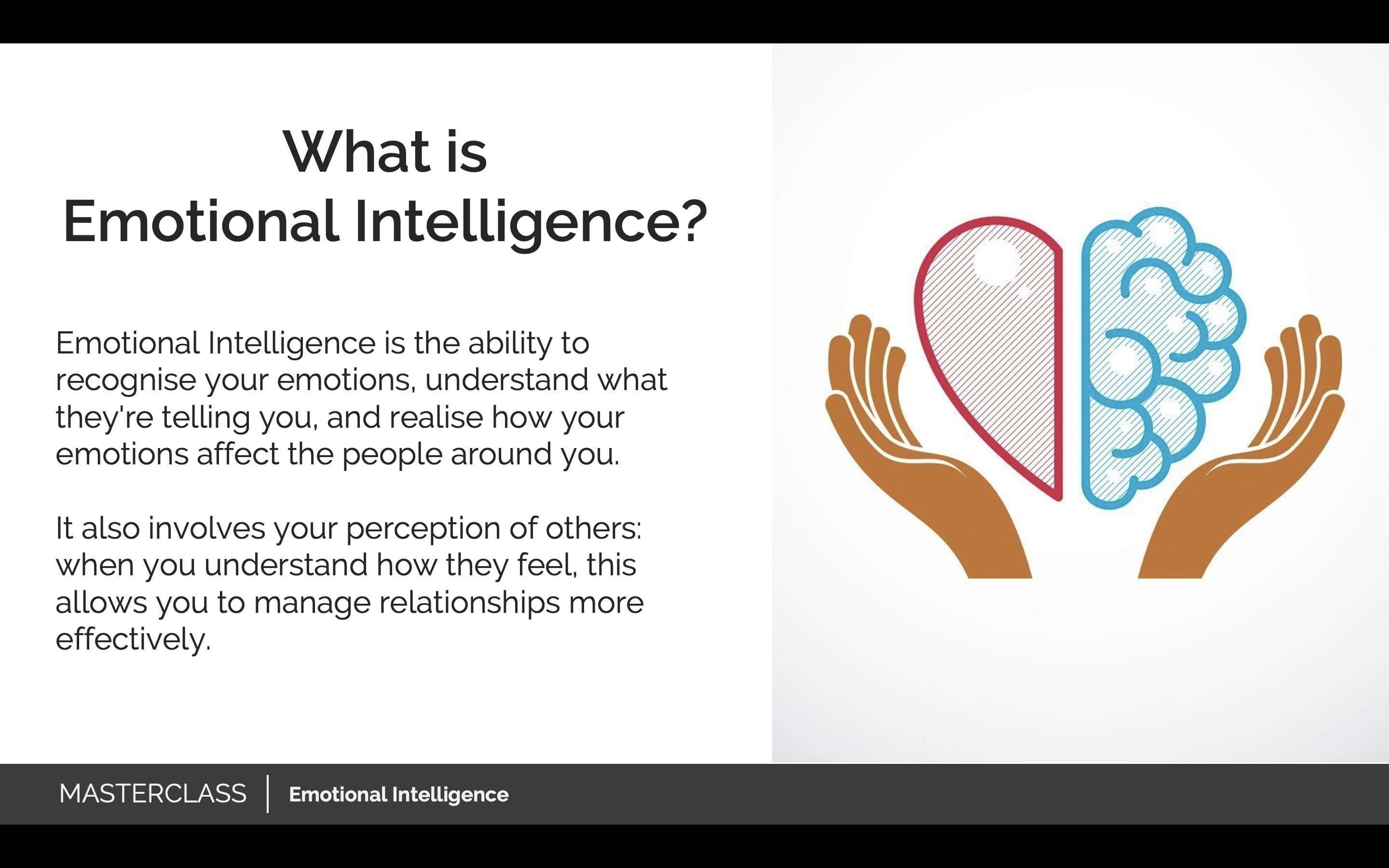 What is
Emotional Intelligence?

Emotional Intelligence is the ability to recognise your emotions, understand what they're telling you, and realise how your emotions affect the people around you.

It also involves your perception of others: when you understand how they feel, this allows you to manage relationships more effectively.

MASTERCLASS | Emotional Intelligence